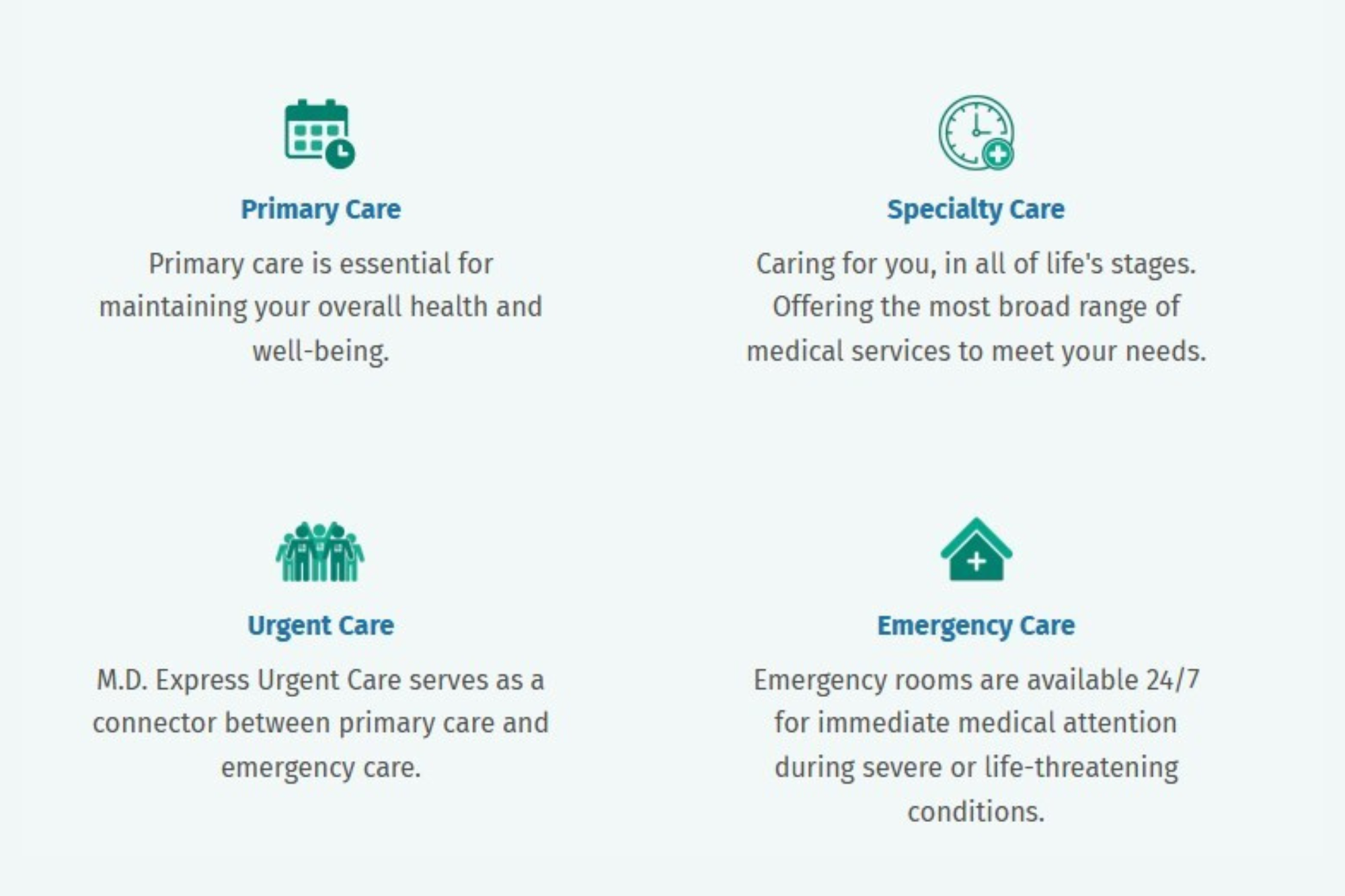 Primary Care

Primary care is essential for maintaining your overall health and well-being.

Specialty Care

Caring for you, in all of life's stages. Offering the most broad range of medical services to meet your needs.

Urgent Care

M.D. Express Urgent Care serves as a connector between primary care and emergency care.

Emergency Care

Emergency rooms are available 24/7 for immediate medical attention during severe or life-threatening conditions.